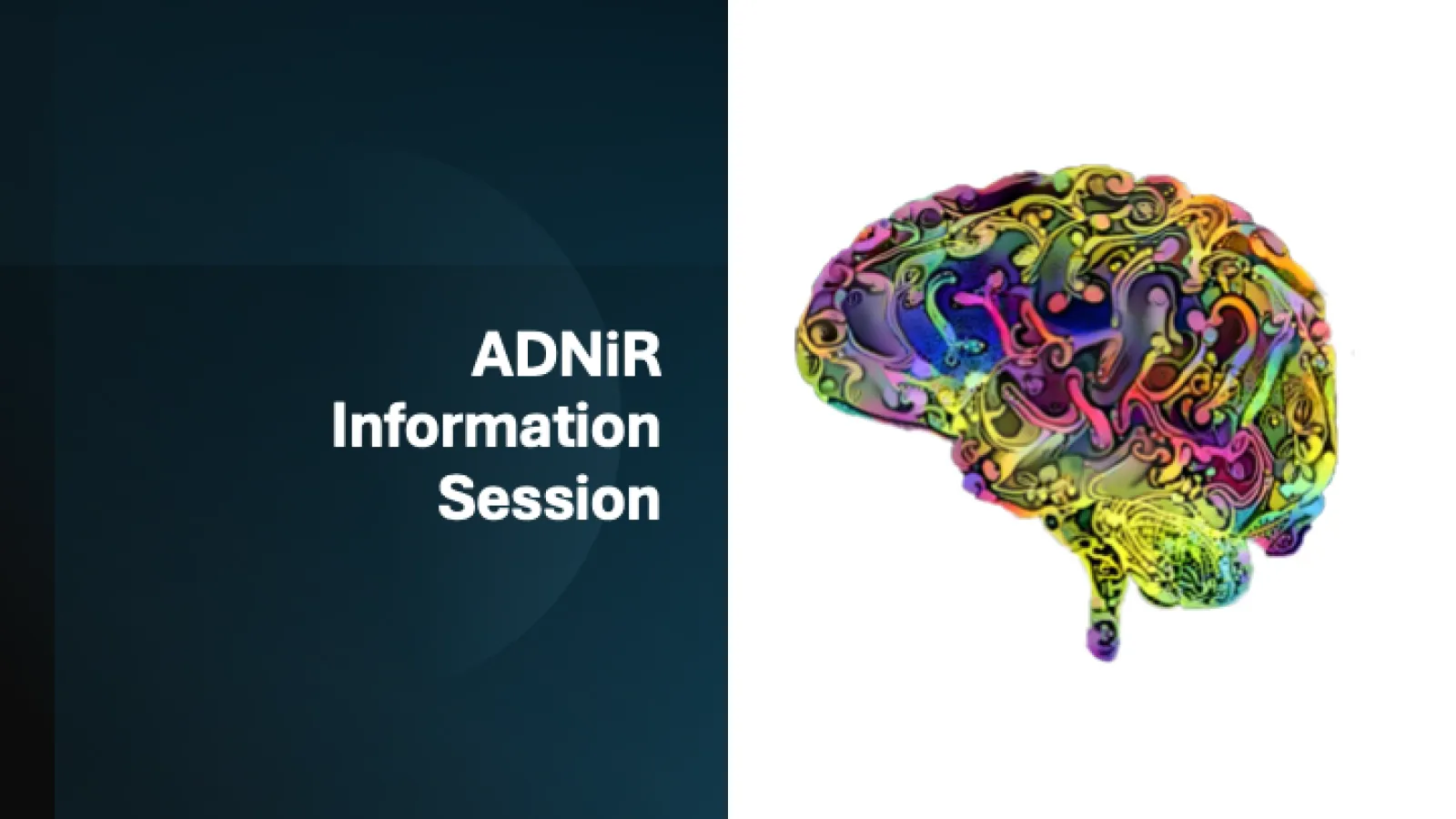 ADNiR
Information
Session